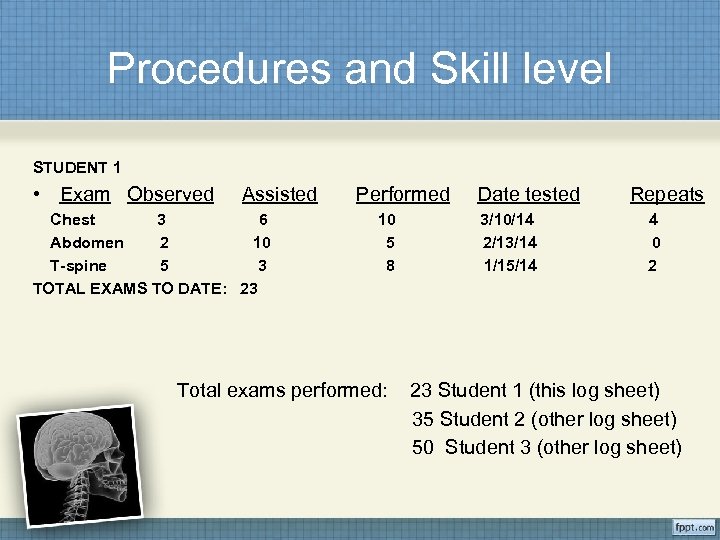 Procedures and Skill level

STUDENT 1

| • Exam | Observed | Assisted | Performed | Date tested | Repeats |
|---|---|---|---|---|---|
| Chest | 3 | 6 | 10 | 3/10/14 | 4 |
| Abdomen | 2 | 10 | 5 | 2/13/14 | 0 |
| T-spine | 5 | 3 | 8 | 1/15/14 | 2 |

TOTAL EXAMS TO DATE: 23

Total exams performed: 23 Student 1 (this log sheet)
35 Student 2 (other log sheet)
50 Student 3 (other log sheet)

fppt.com